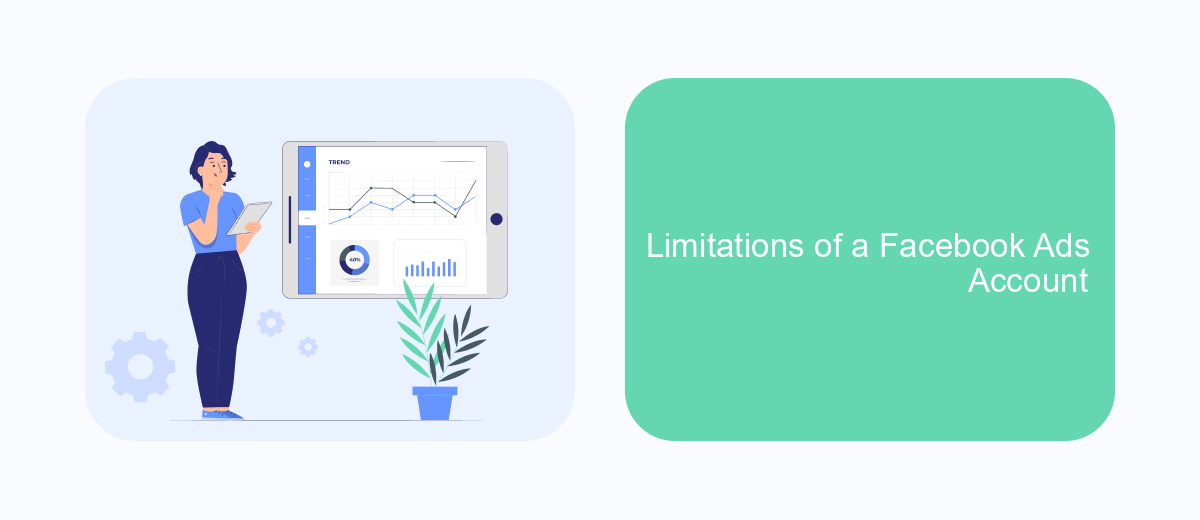 TREND

40%

Limitations of a Facebook Ads Account